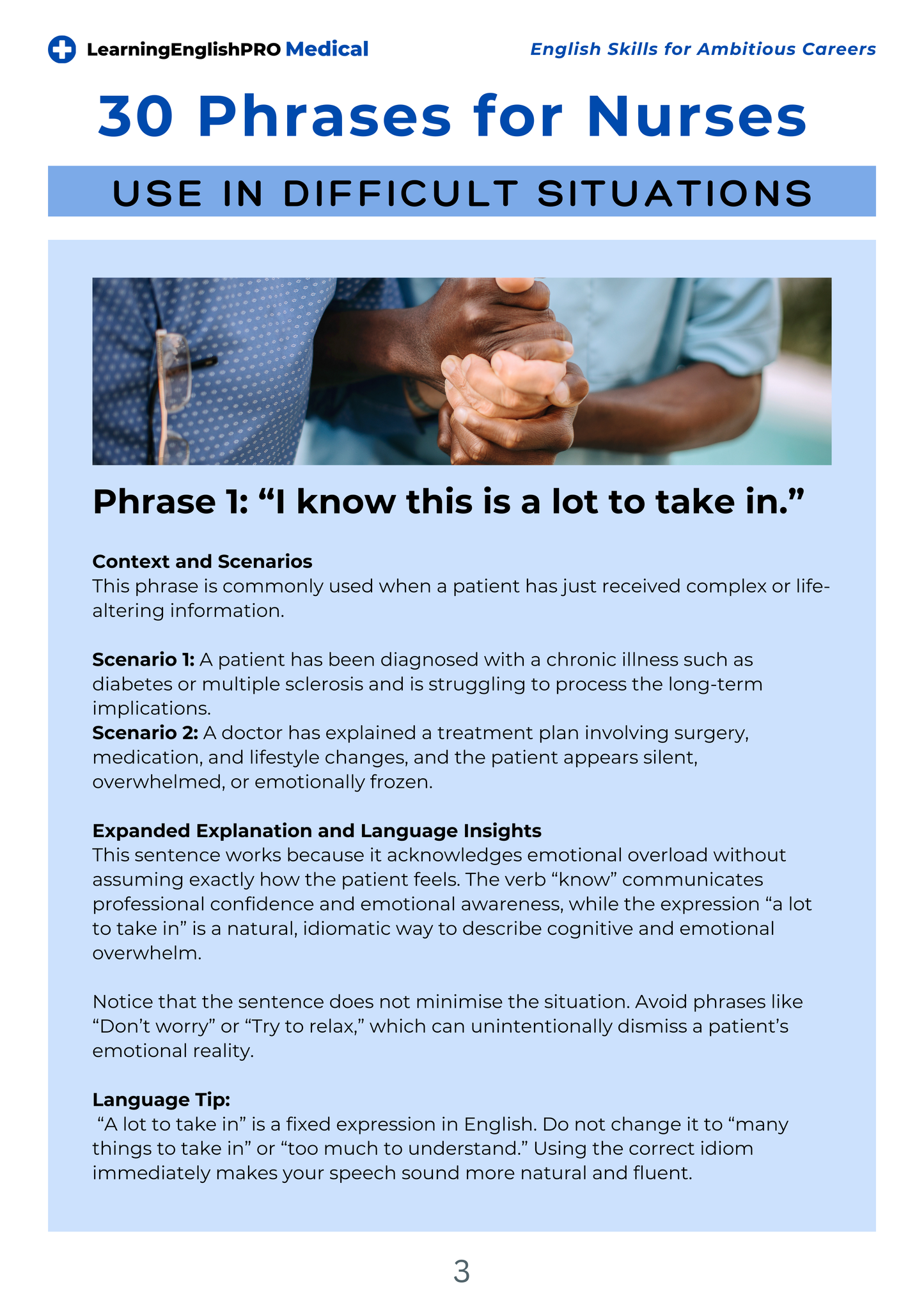 LearningEnglishPRO Medical

English Skills for Ambitious Careers

30 Phrases for Nurses

USE IN DIFFICULT SITUATIONS

Phrase 1: “I know this is a lot to take in.”

Context and Scenarios
This phrase is commonly used when a patient has just received complex or life-altering information.

Scenario 1: A patient has been diagnosed with a chronic illness such as diabetes or multiple sclerosis and is struggling to process the long-term implications.
Scenario 2: A doctor has explained a treatment plan involving surgery, medication, and lifestyle changes, and the patient appears silent, overwhelmed, or emotionally frozen.

Expanded Explanation and Language Insights
This sentence works because it acknowledges emotional overload without assuming exactly how the patient feels. The verb “know” communicates professional confidence and emotional awareness, while the expression “a lot to take in” is a natural, idiomatic way to describe cognitive and emotional overwhelm.

Notice that the sentence does not minimise the situation. Avoid phrases like “Don’t worry” or “Try to relax,” which can unintentionally dismiss a patient’s emotional reality.

Language Tip:
“A lot to take in” is a fixed expression in English. Do not change it to “many things to take in” or “too much to understand.” Using the correct idiom immediately makes your speech sound more natural and fluent.

3